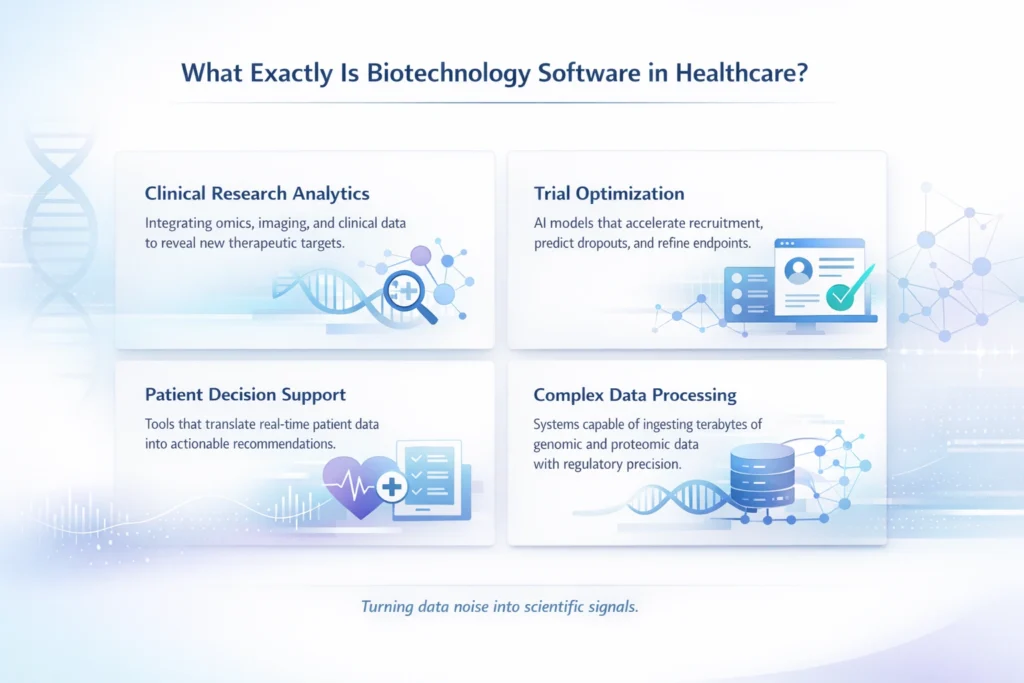 What Exactly Is Biotechnology Software in Healthcare?

Clinical Research Analytics

Integrating omics, imaging, and clinical data to reveal new therapeutic targets.

Trial Optimization

AI models that accelerate recruitment, predict dropouts, and refine endpoints.

Patient Decision Support

Tools that translate real-time patient data into actionable recommendations.

Complex Data Processing

Systems capable of ingesting terabytes of genomic and proteomic data with regulatory precision.

Turning data noise into scientific signals.